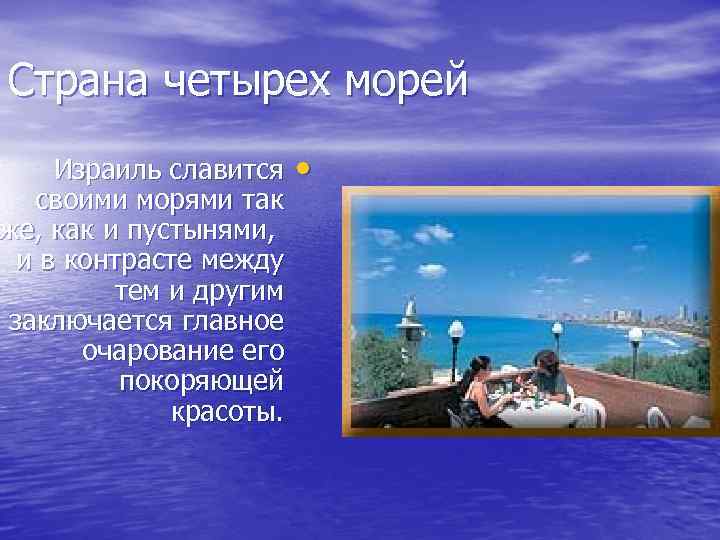 Страна четырех морей

Израиль славится своими морями так же, как и пустынями, и в контрасте между тем и другим заключается главное очарование его покоряющей красоты.